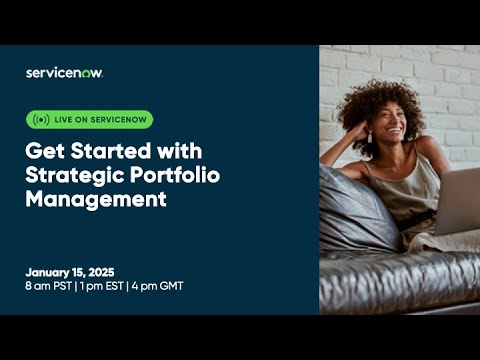 servicenow.

LIVE ON SERVICENOW

Get Started with Strategic Portfolio Management

January 15, 2025
8 am PST | 1 pm EST | 4 pm GMT